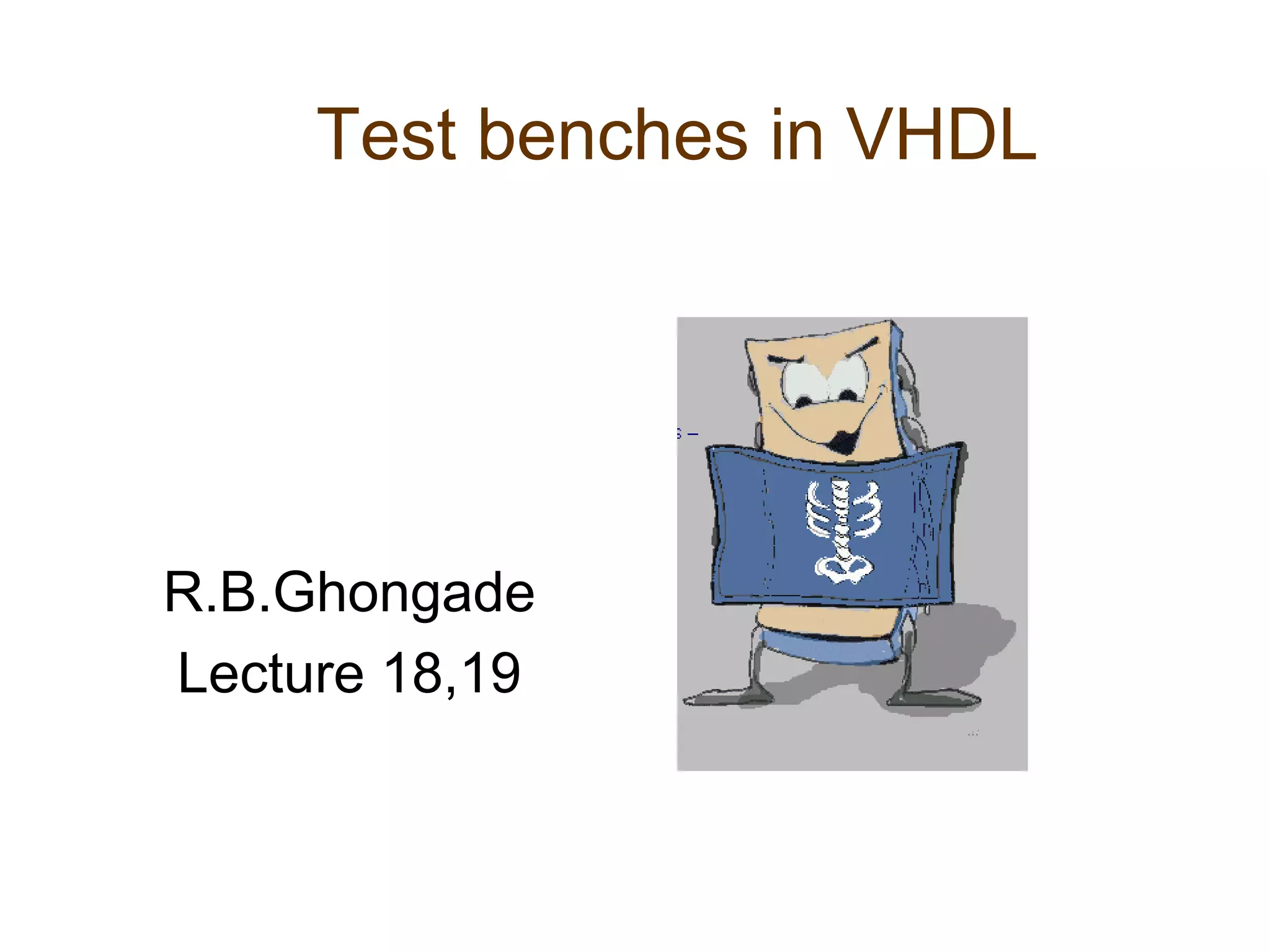 Test benches in VHDL

R.B.Ghongade
Lecture 18,19